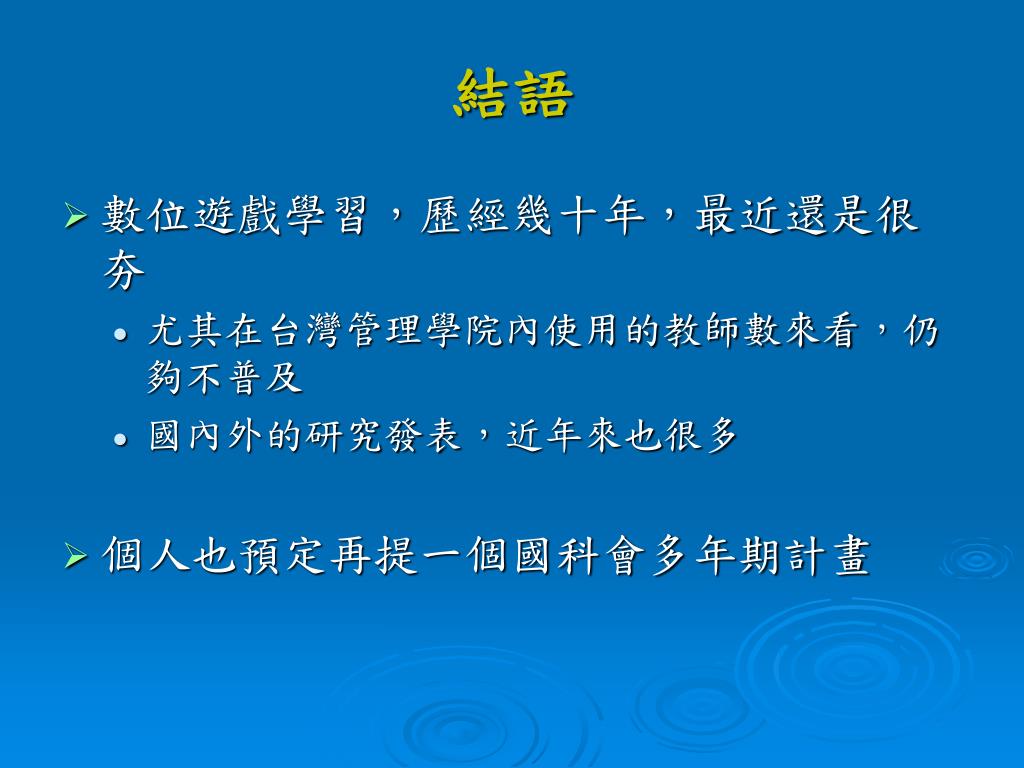 結語

➢ 數位遊戲學習，歷經幾十年，最近還是很夯
• 尤其在台灣管理學院內使用的教師數來看，仍夠不普及
• 國內外的研究發表，近年來也很多

➢ 個人也預定再提一個國科會多年期計畫